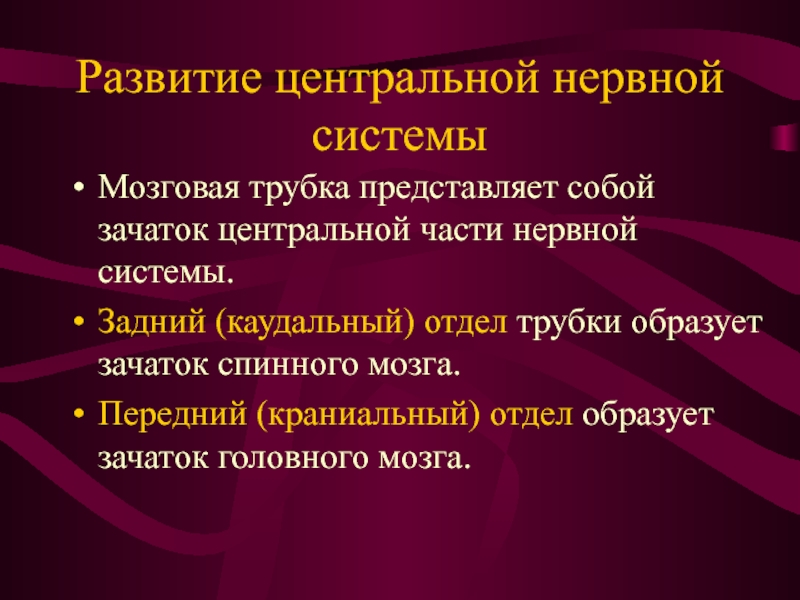 Развитие центральной нервной системы

• Мозговая трубка представляет собой зачаток центральной части нервной системы.

• Задний (каудальный) отдел трубки образует зачаток спинного мозга.

• Передний (краниальный) отдел образует зачаток головного мозга.